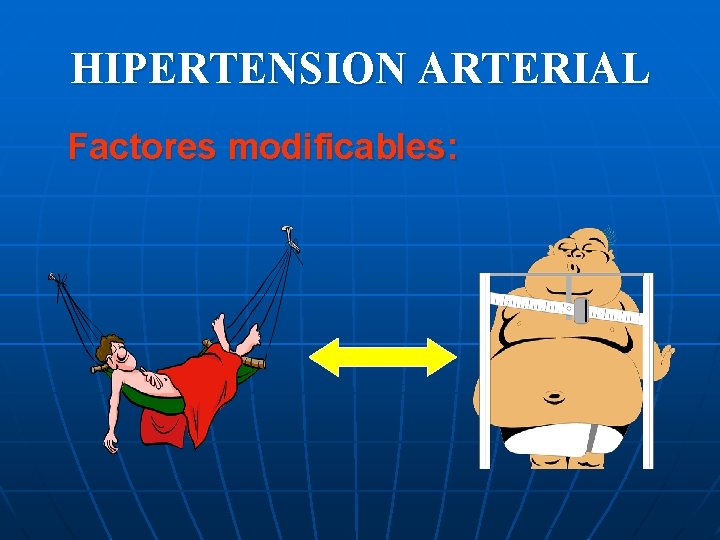 HIPERTENSION ARTERIAL

Factores modificables: